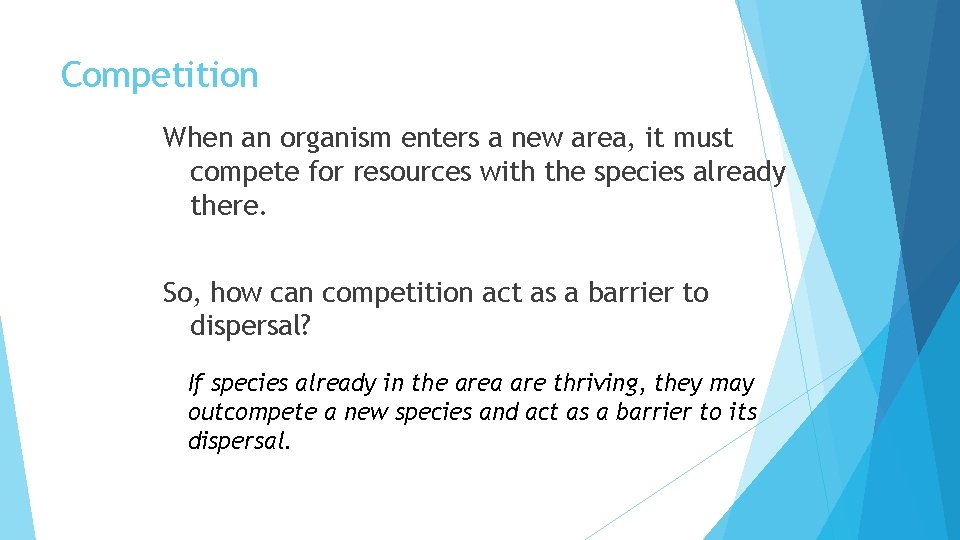 Competition

When an organism enters a new area, it must compete for resources with the species already there.

So, how can competition act as a barrier to dispersal?

If species already in the area are thriving, they may outcompete a new species and act as a barrier to its dispersal.